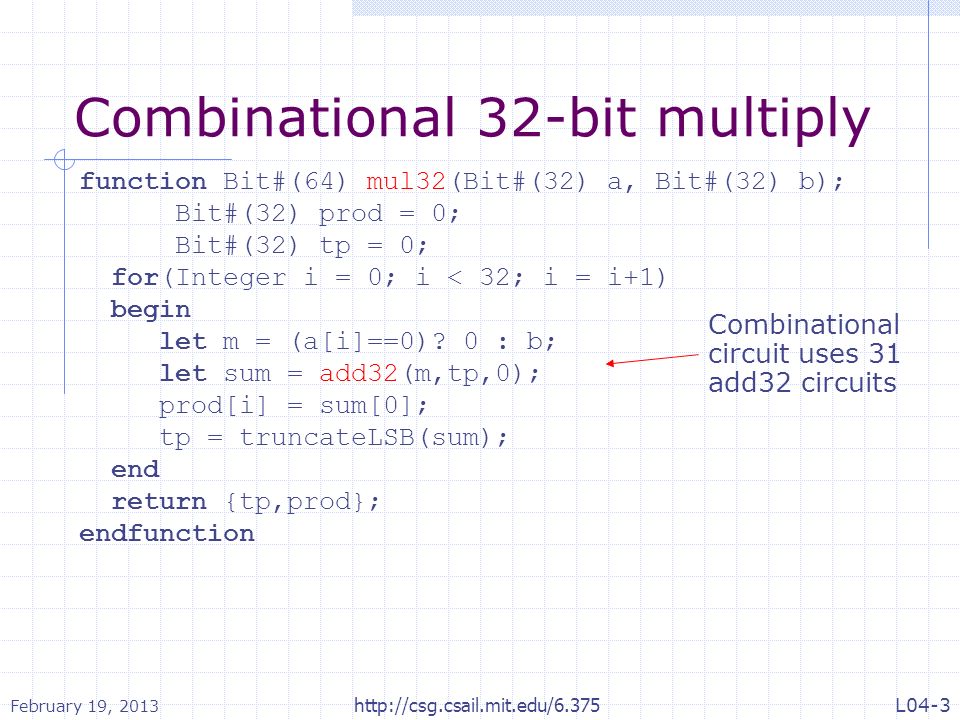 Combinational 32-bit multiply

function Bit#(64) mul32(Bit#(32) a, Bit#(32) b);
    Bit#(32) prod = 0;
    Bit#(32) tp = 0;
  for(Integer i = 0; i < 32; i = i+1)
  begin
     let m = (a[i]==0)? 0 : b;
     let sum = add32(m,tp,0);
     prod[i] = sum[0];
     tp = truncateLSB(sum);
  end
  return {tp,prod};
endfunction

Combinational circuit uses 31 add32 circuits

February 19, 2013

http://csg.csail.mit.edu/6.375

L04-3